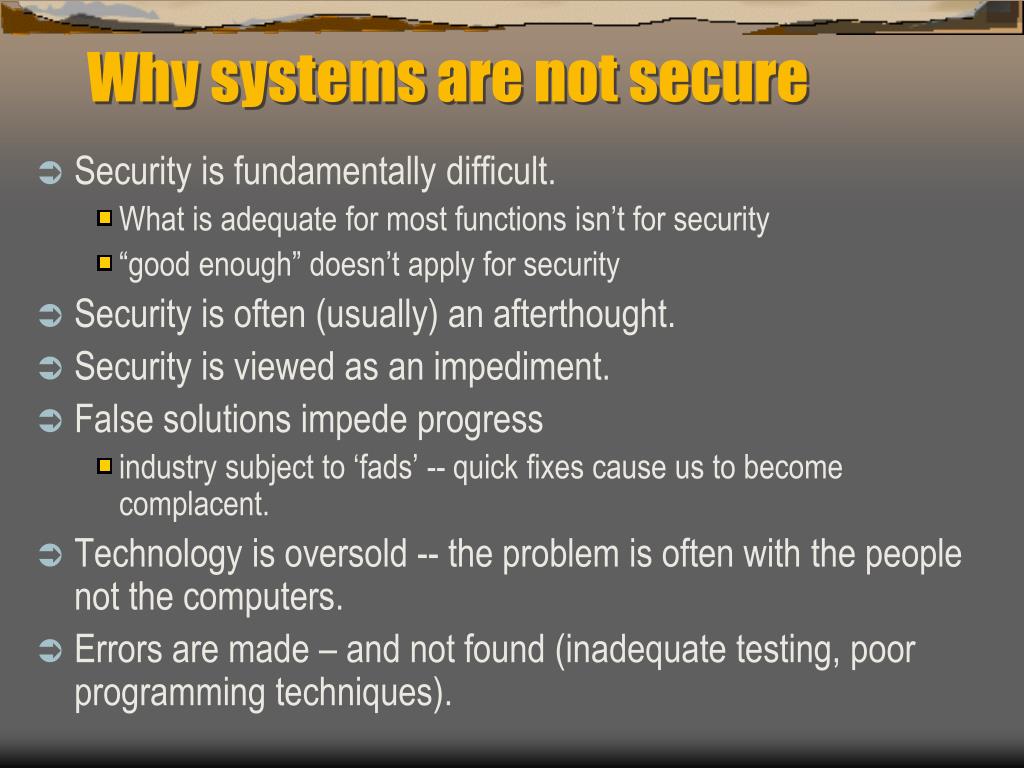 Why systems are not secure

Security is fundamentally difficult.

What is adequate for most functions isn’t for security

“good enough” doesn’t apply for security

Security is often (usually) an afterthought.

Security is viewed as an impediment.

False solutions impede progress

industry subject to ‘fads’ -- quick fixes cause us to become complacent.

Technology is oversold -- the problem is often with the people not the computers.

Errors are made – and not found (inadequate testing, poor programming techniques).